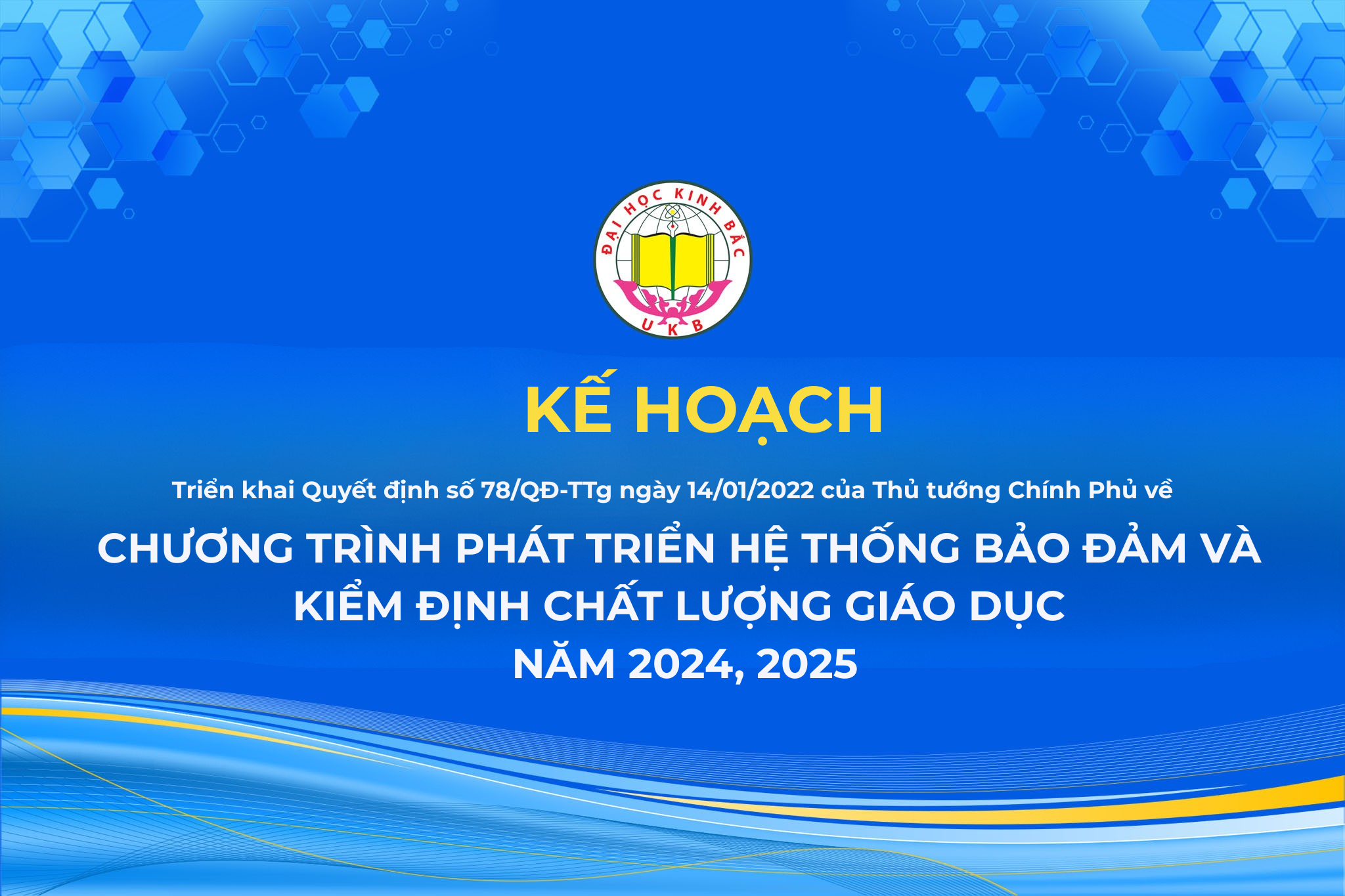 ĐẠI HỌC KINH BẮC
UKB

KẾ HOẠCH

Triển khai Quyết định số 78/QĐ-TTg ngày 14/01/2022 của Thủ tướng Chính Phủ về

CHƯƠNG TRÌNH PHÁT TRIỂN HỆ THỐNG BẢO ĐẢM VÀ KIỂM ĐỊNH CHẤT LƯỢNG GIÁO DỤC NĂM 2024, 2025